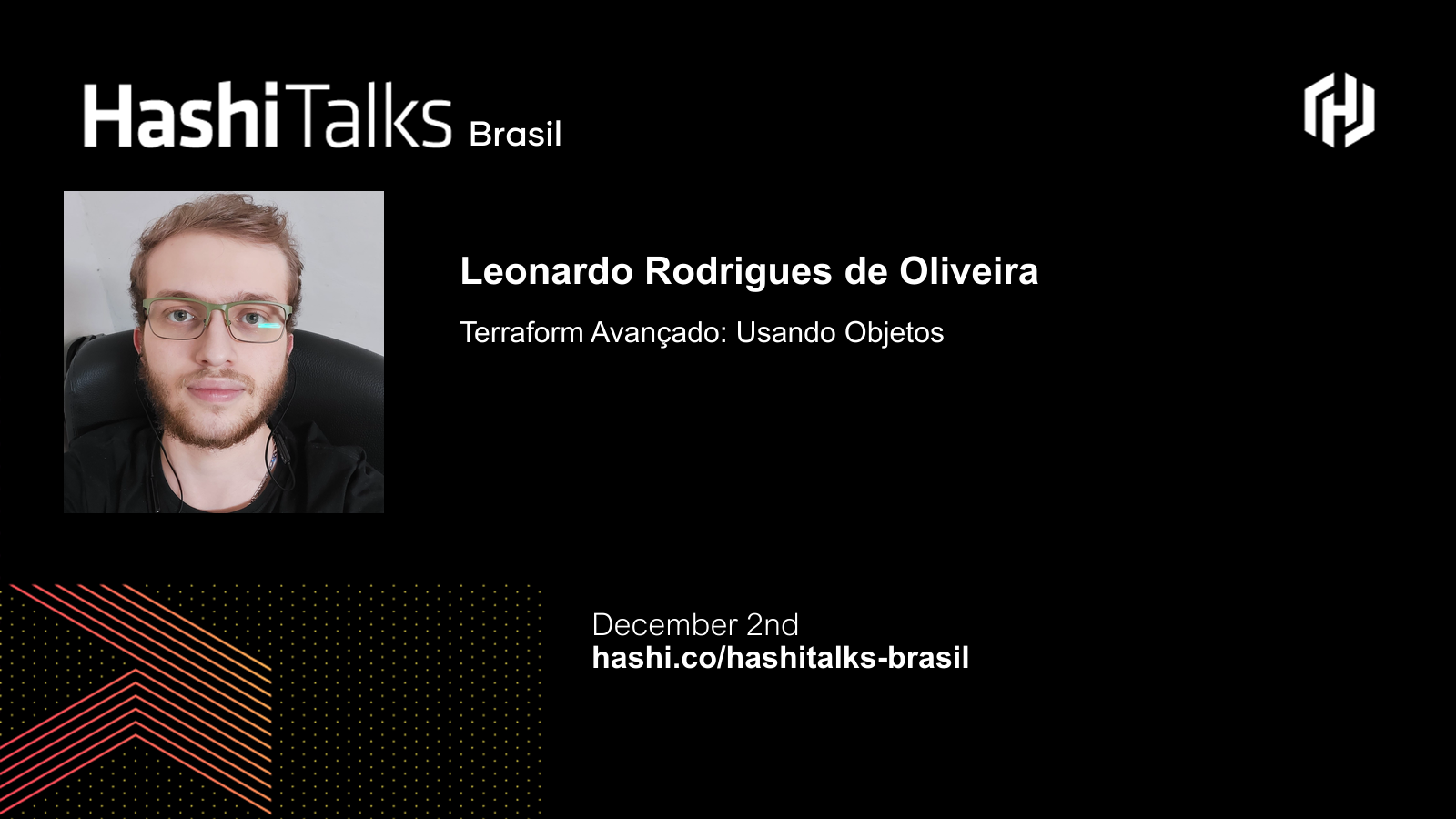 HashiTalks Brasil

Leonardo Rodrigues de Oliveira

Terraform Avançado: Usando Objetos

December 2nd
hashi.co/hashitalks-brasil